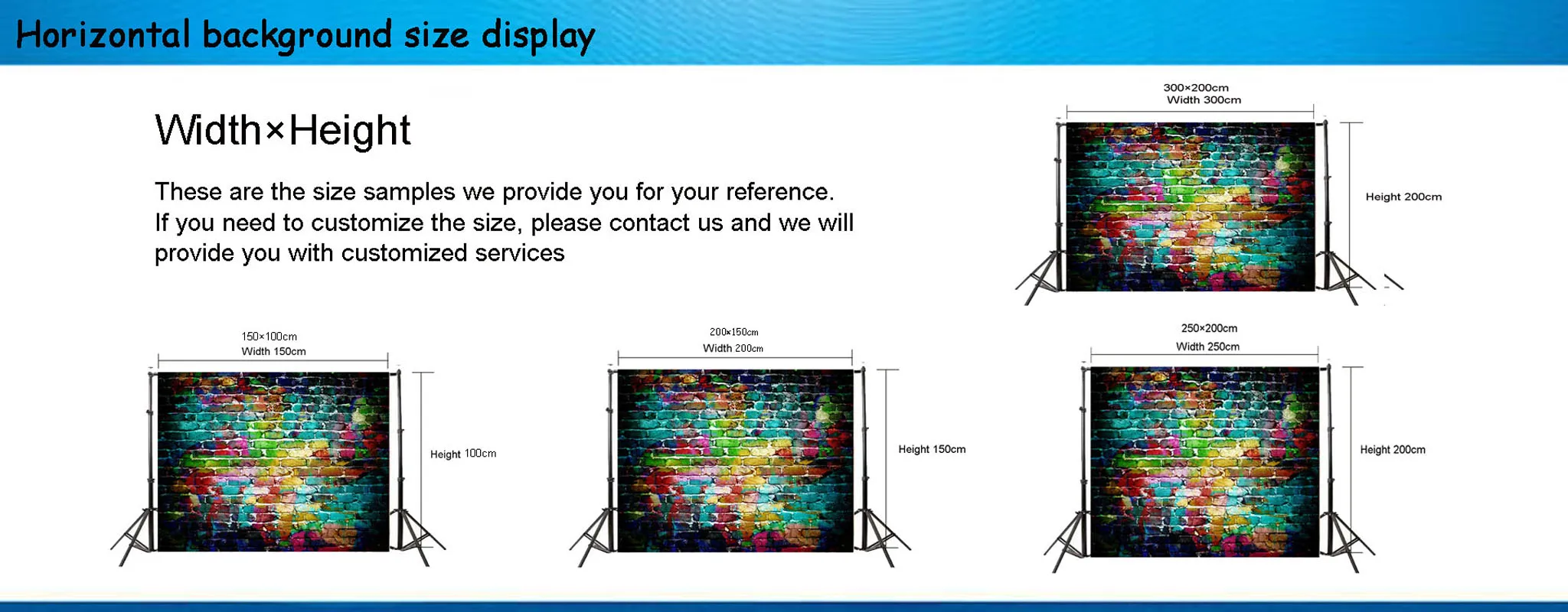 Horizontal background size display

Width×Height

These are the size samples we provide you for your reference. If you need to customize the size, please contact us and we will provide you with customized services

300×200cm
Width 300cm

Height 200cm

150×100cm
Width 150cm

Height 100cm

200×150cm
Width 200cm

Height 150cm

250×200cm
Width 250cm

Height 200cm